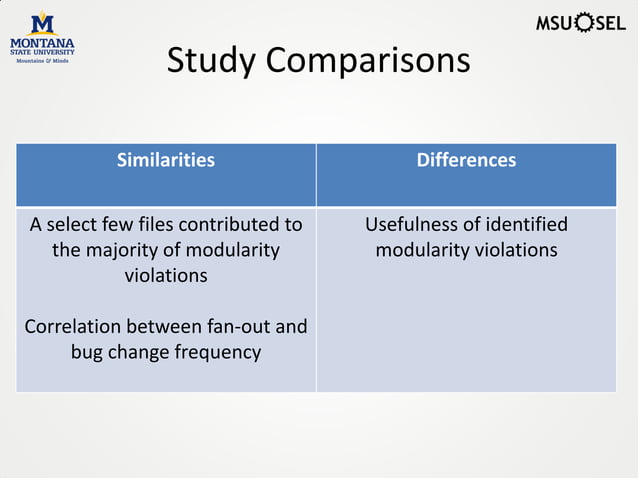 M
MONTANA
STATE UNIVERSITY
Mountains & Minds

MSU SEL

Study Comparisons

| Similarities | Differences |
|---|---|
| A select few files contributed to the majority of modularity violations<br><br>Correlation between fan-out and bug change frequency | Usefulness of identified modularity violations |